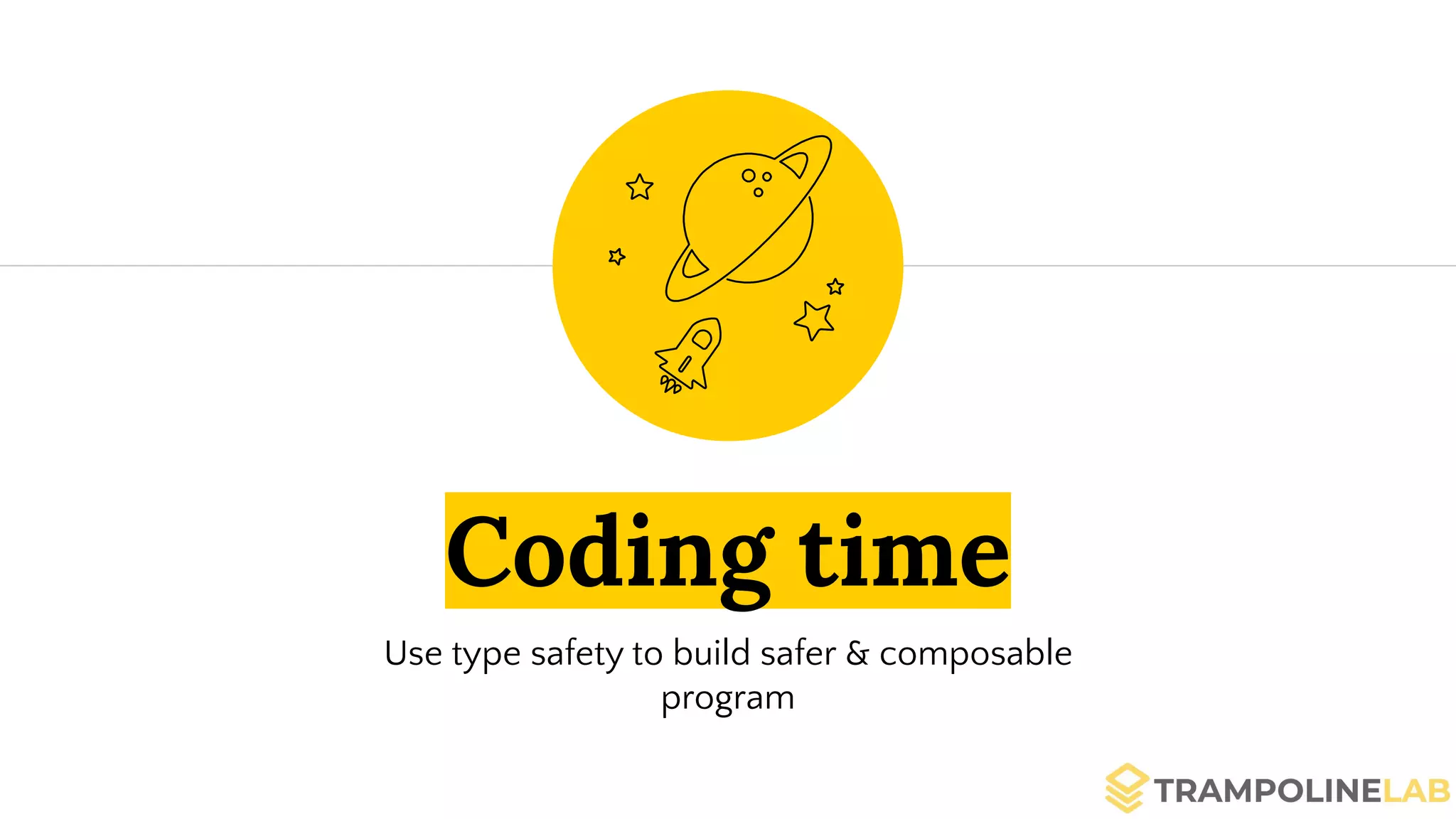 Coding time

Use type safety to build safer & composable program

TRAMPOLINELAB